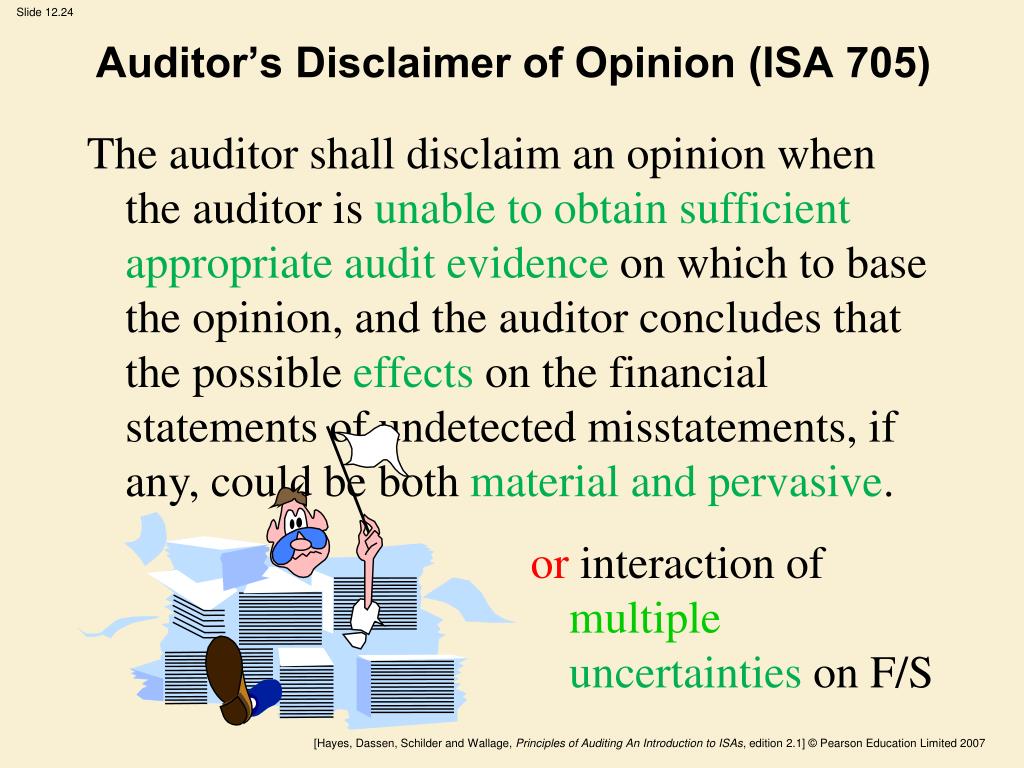 Slide 12.24

Auditor's Disclaimer of Opinion (ISA 705)

The auditor shall disclaim an opinion when the auditor is unable to obtain sufficient appropriate audit evidence on which to base the opinion, and the auditor concludes that the possible effects on the financial statements of undetected misstatements, if any, could be both material and pervasive.

or interaction of multiple uncertainties on F/S

[Hayes, Dassen, Schilder and Wallage, Principles of Auditing An Introduction to ISAs, edition 2.1] © Pearson Education Limited 2007